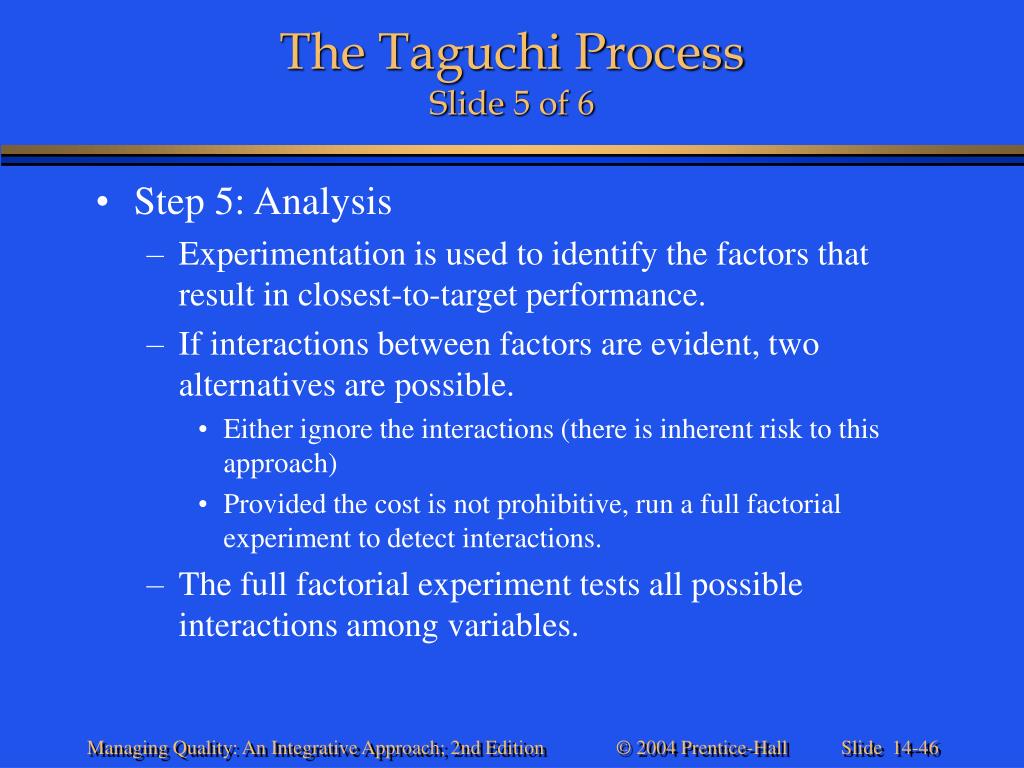 The Taguchi Process
Slide 5 of 6

• Step 5: Analysis
– Experimentation is used to identify the factors that result in closest-to-target performance.
– If interactions between factors are evident, two alternatives are possible.
• Either ignore the interactions (there is inherent risk to this approach)
• Provided the cost is not prohibitive, run a full factorial experiment to detect interactions.
– The full factorial experiment tests all possible interactions among variables.

Managing Quality: An Integrative Approach; 2nd Edition © 2004 Prentice-Hall Slide 14-46